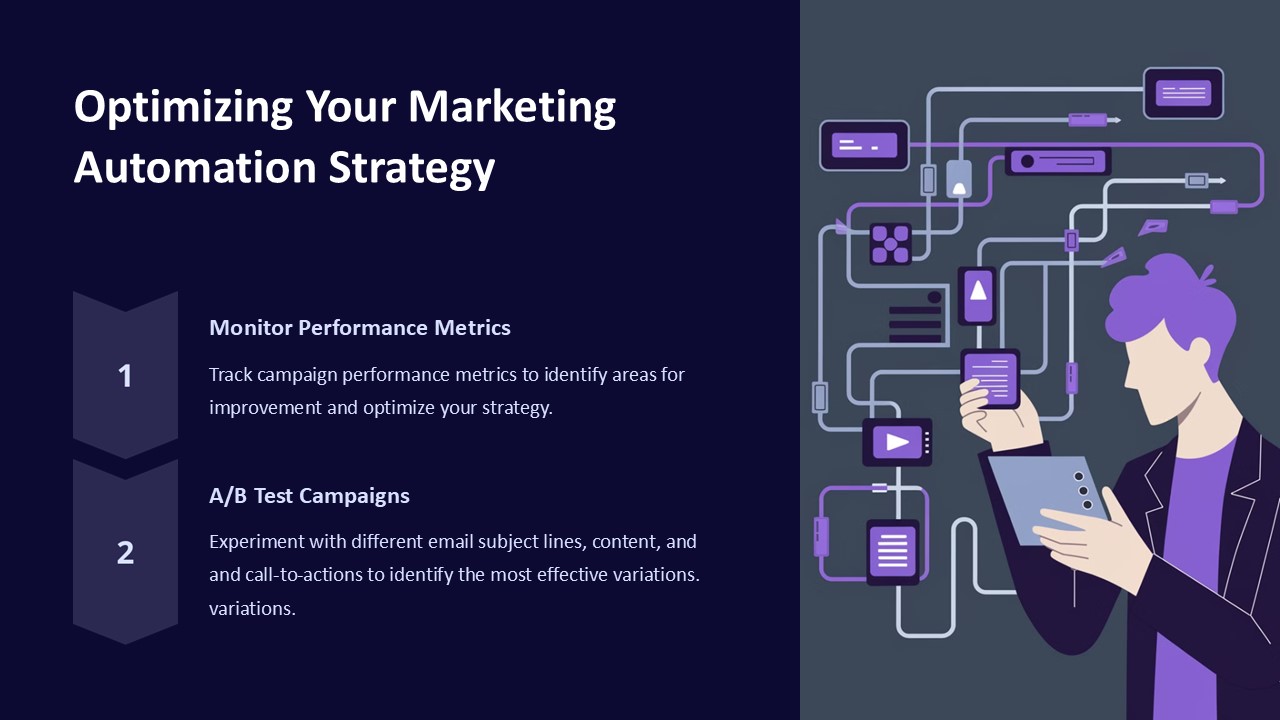 Optimizing Your Marketing Automation Strategy

1

Monitor Performance Metrics

Track campaign performance metrics to identify areas for improvement and optimize your strategy.

2

A/B Test Campaigns

Experiment with different email subject lines, content, and and call-to-actions to identify the most effective variations. variations.